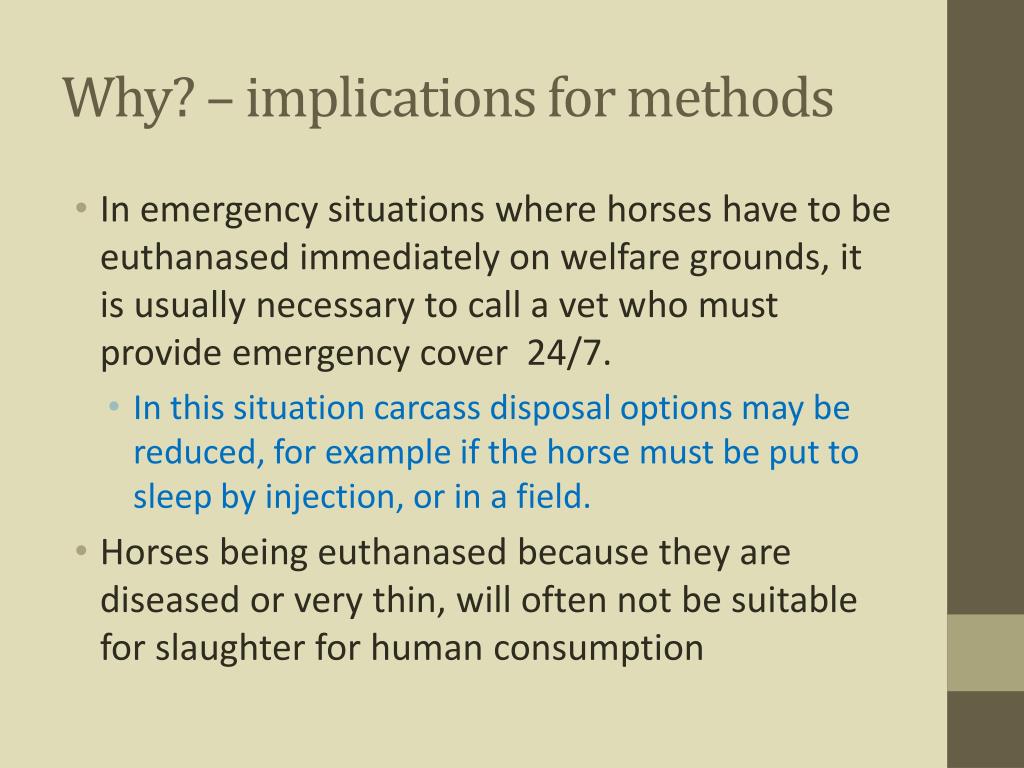 Why? – implications for methods

• In emergency situations where horses have to be euthanased immediately on welfare grounds, it is usually necessary to call a vet who must provide emergency cover 24/7.
  • In this situation carcass disposal options may be reduced, for example if the horse must be put to sleep by injection, or in a field.
• Horses being euthanased because they are diseased or very thin, will often not be suitable for slaughter for human consumption